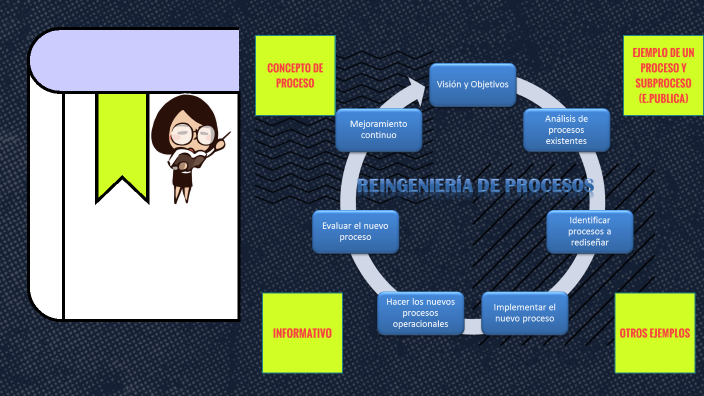 CONCEPTO DE PROCESO

EJEMPLO DE UN PROCESO Y SUBPROCESO (E.PUBLICA)

Visión y Objetivos

Análisis de procesos existentes

Identificar procesos a rediseñar

Implementar el nuevo proceso

Hacer los nuevos procesos operacionales

Evaluar el nuevo proceso

Mejoramiento continuo

REINGENIERÍA DE PROCESOS

INFORMATIVO

OTROS EJEMPLOS